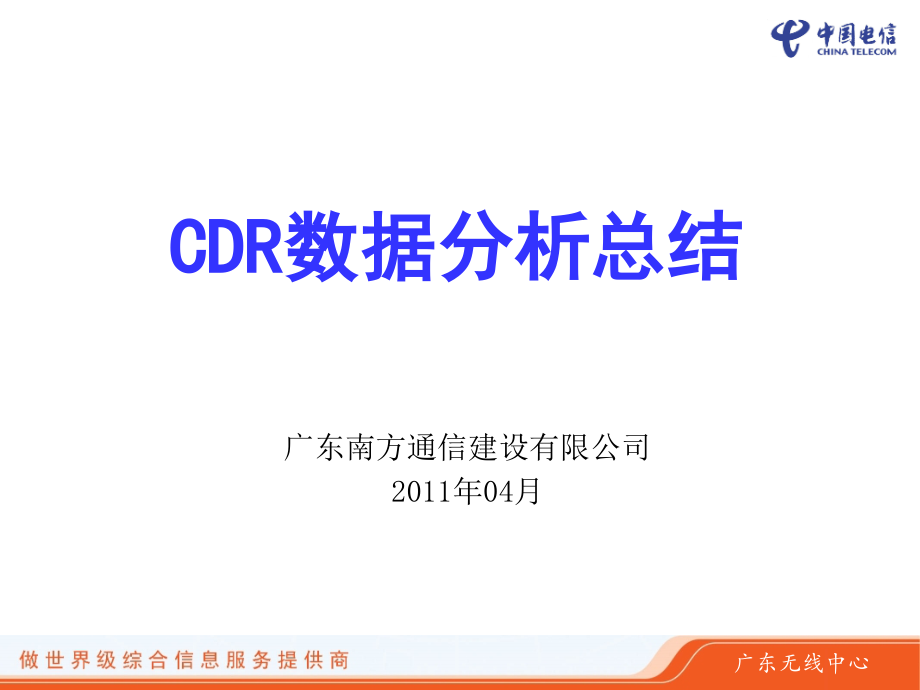 中国电信
CHINA TELECOM

CDR数据分析总结

广东南方通信建设有限公司
2011年04月

做世界级综合信息服务提供商

广东无线中心